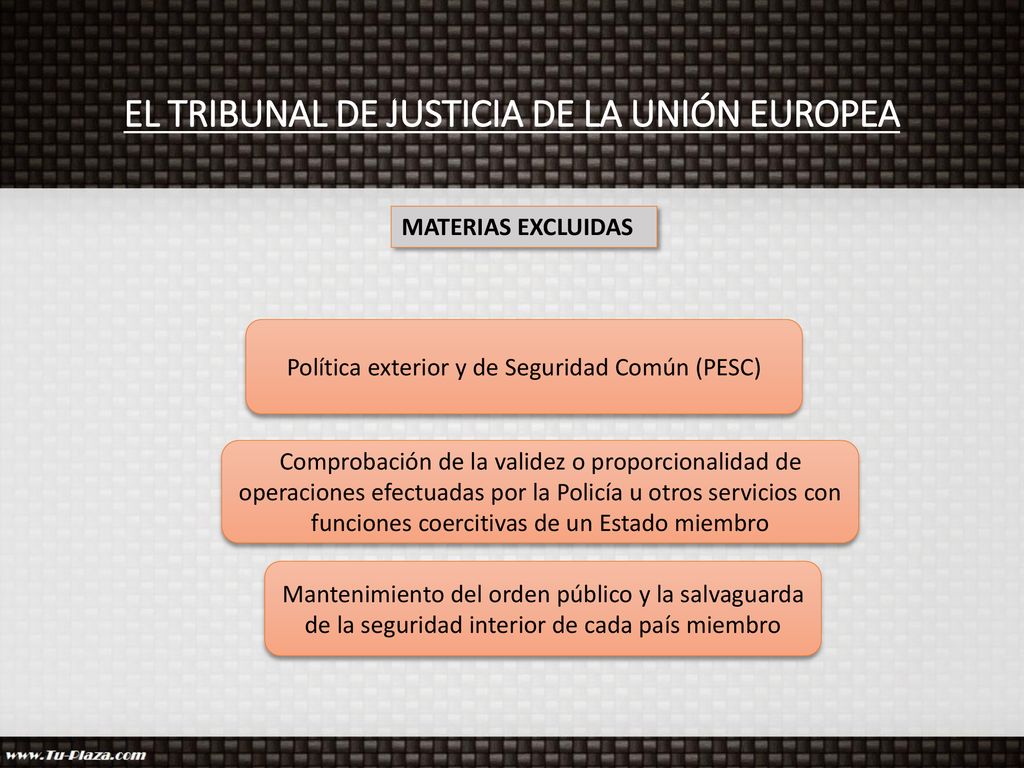 EL TRIBUNAL DE JUSTICIA DE LA UNIÓN EUROPEA

MATERIAS EXCLUIDAS

Política exterior y de Seguridad Común (PESC)

Comprobación de la validez o proporcionalidad de operaciones efectuadas por la Policía u otros servicios con funciones coercitivas de un Estado miembro

Mantenimiento del orden público y la salvaguarda de la seguridad interior de cada país miembro

www.Tu-Plaza.com